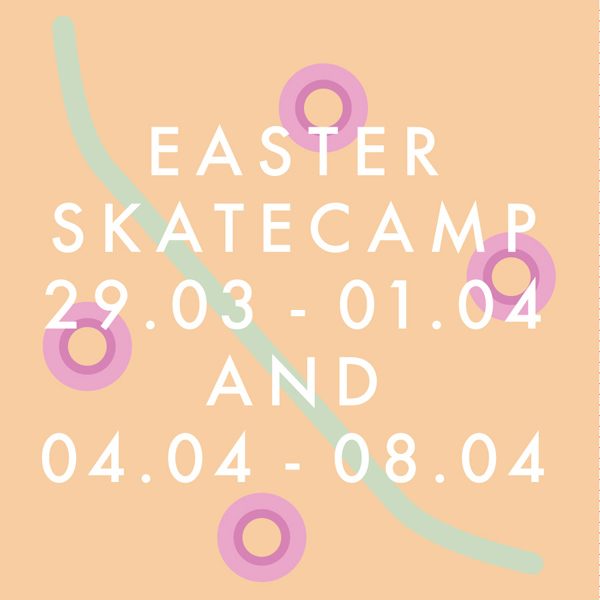 EASTER
SKATECAMP
29.03 - 01.04
AND
04.04 - 08.04